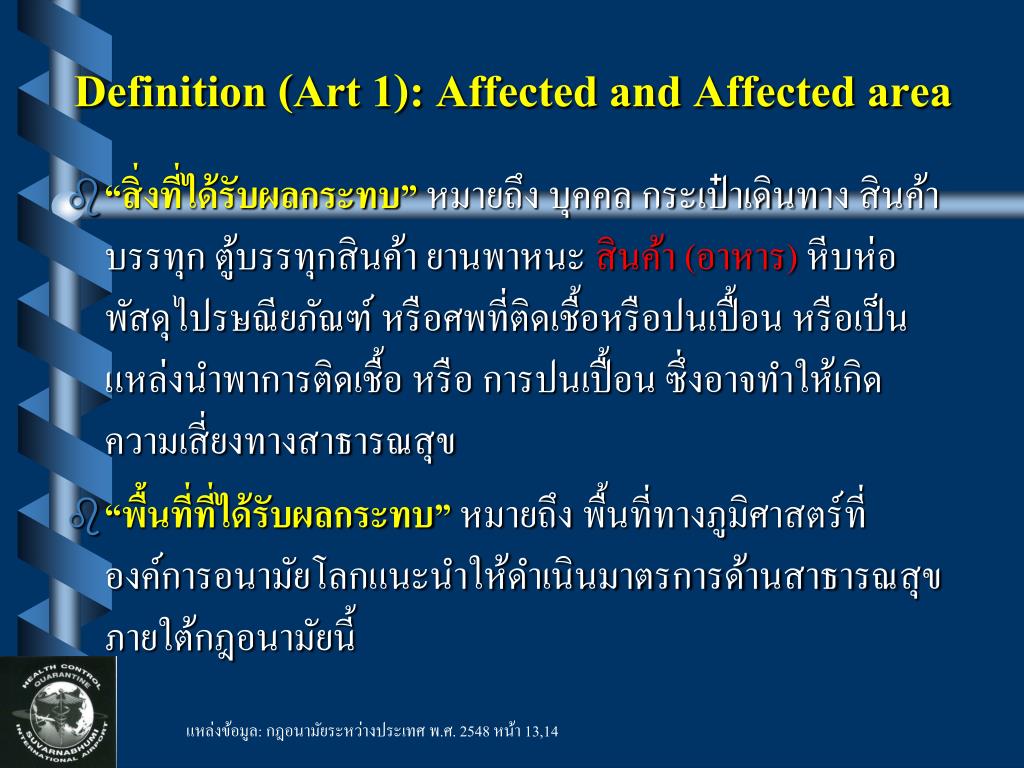 Definition (Art 1): Affected and Affected area

“สิ่งที่ได้รับผลกระทบ” หมายถึง บุคคล กระเป๋าเดินทาง สินค้าบรรทุก ตู้บรรทุกสินค้า ยานพาหนะ สินค้า (อาหาร) หีบห่อ พัสดุไปรษณียภัณฑ์ หรือศพที่ติดเชื้อหรือปนเปื้อน หรือเป็นแหล่งนำพาการติดเชื้อ หรือ การปนเปื้อน ซึ่งอาจทำให้เกิดความเสี่ยงทางสาธารณสุข

“พื้นที่ที่ได้รับผลกระทบ” หมายถึง พื้นที่ทางภูมิศาสตร์ที่องค์การอนามัยโลกแนะนำให้ดำเนินมาตรการด้านสาธารณสุขภายใต้กฎอนามัยนี้

HEALTH CONTROL QUARANTINE SUVARNABHUMI INTERNATIONAL AIRPORT

แหล่งข้อมูล: กฎอนามัยระหว่างประเทศ พ.ศ. 2548 หน้า 13,14